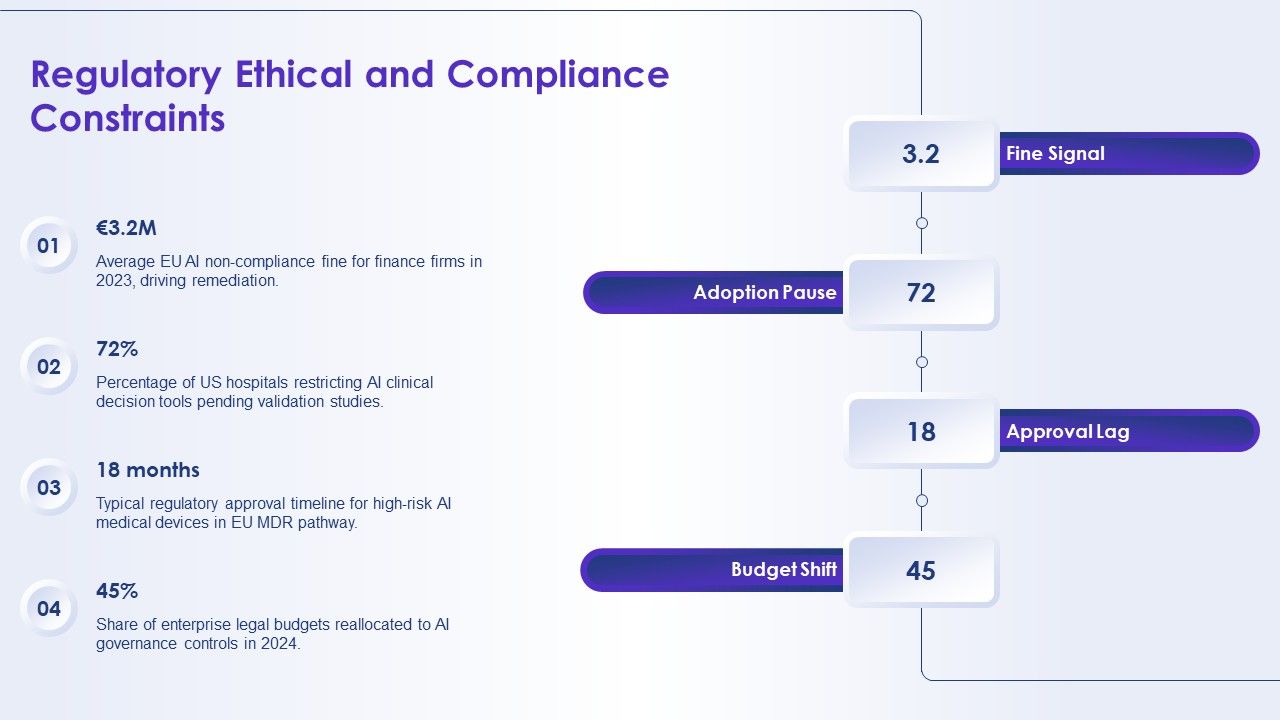 Regulatory Ethical and Compliance Constraints

01
€3.2M
Average EU AI non-compliance fine for finance firms in 2023, driving remediation.

02
72%
Percentage of US hospitals restricting AI clinical decision tools pending validation studies.

03
18 months
Typical regulatory approval timeline for high-risk AI medical devices in EU MDR pathway.

04
45%
Share of enterprise legal budgets reallocated to AI governance controls in 2024.

3.2
Fine Signal

Adoption Pause
72

18
Approval Lag

Budget Shift
45